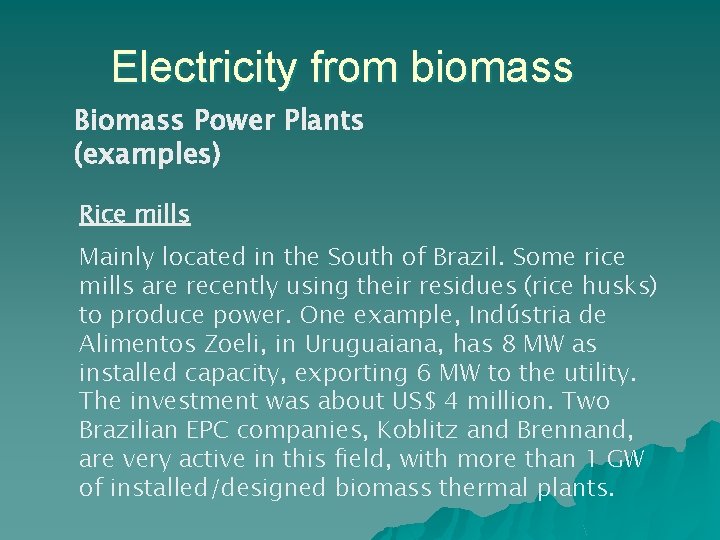 Electricity from biomass

Biomass Power Plants (examples)

Rice mills

Mainly located in the South of Brazil. Some rice mills are recently using their residues (rice husks) to produce power. One example, Indústria de Alimentos Zoeli, in Uruguaiana, has 8 MW as installed capacity, exporting 6 MW to the utility. The investment was about US$ 4 million. Two Brazilian EPC companies, Koblitz and Brennand, are very active in this field, with more than 1 GW of installed/designed biomass thermal plants.